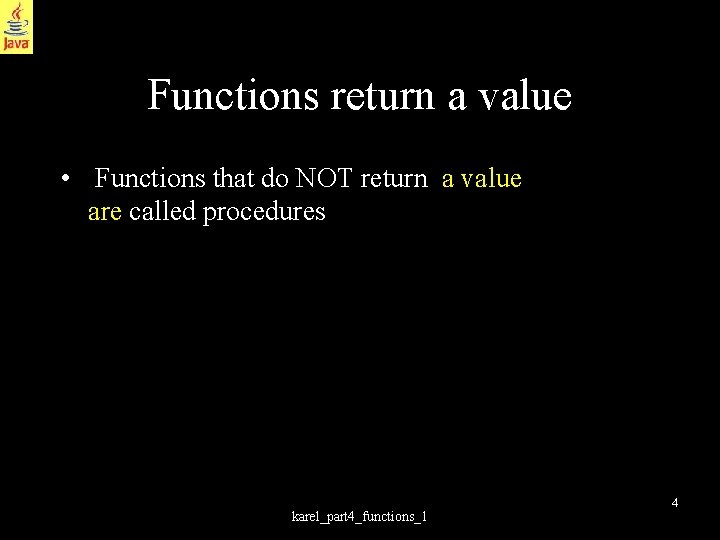 Java

Functions return a value

• Functions that do NOT return a value are called procedures

karel_part4_functions_1

4